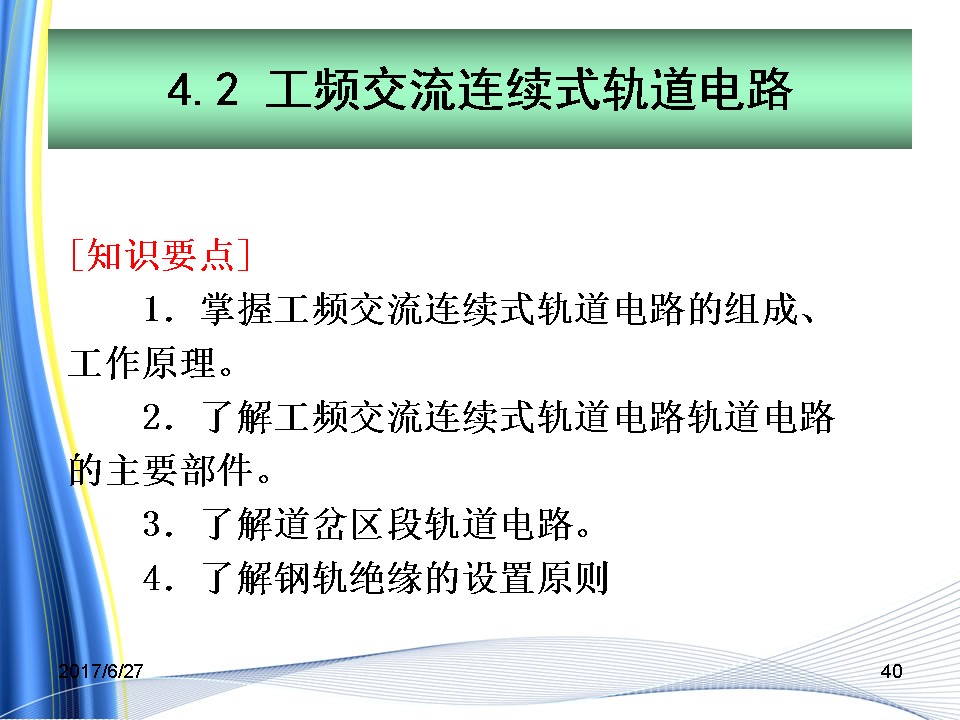 4.2 工频交流连续式轨道电路

[知识要点]

1. 掌握工频交流连续式轨道电路的组成、工作原理。

2. 了解工频交流连续式轨道电路轨道电路的主要部件。

3. 了解道岔区段轨道电路。

4. 了解钢轨绝缘的设置原则

2017/6/27

40